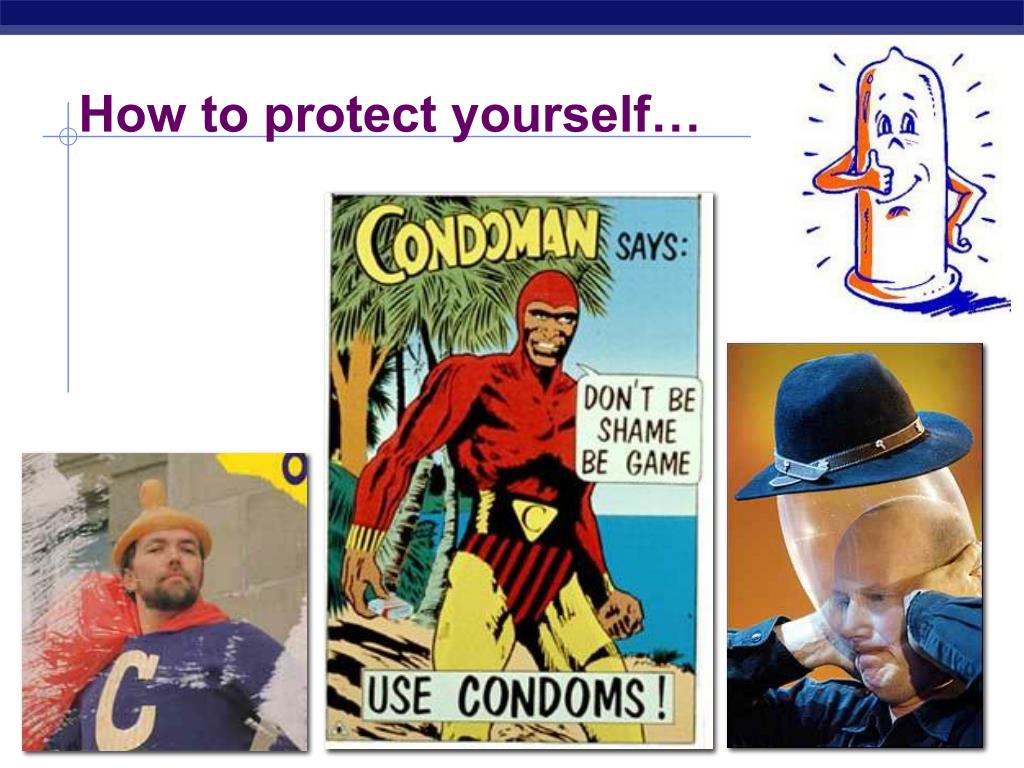 How to protect yourself…

CONDOMAN SAYS:

DON'T BE SHAME BE GAME

C

USE CONDOMS!

C